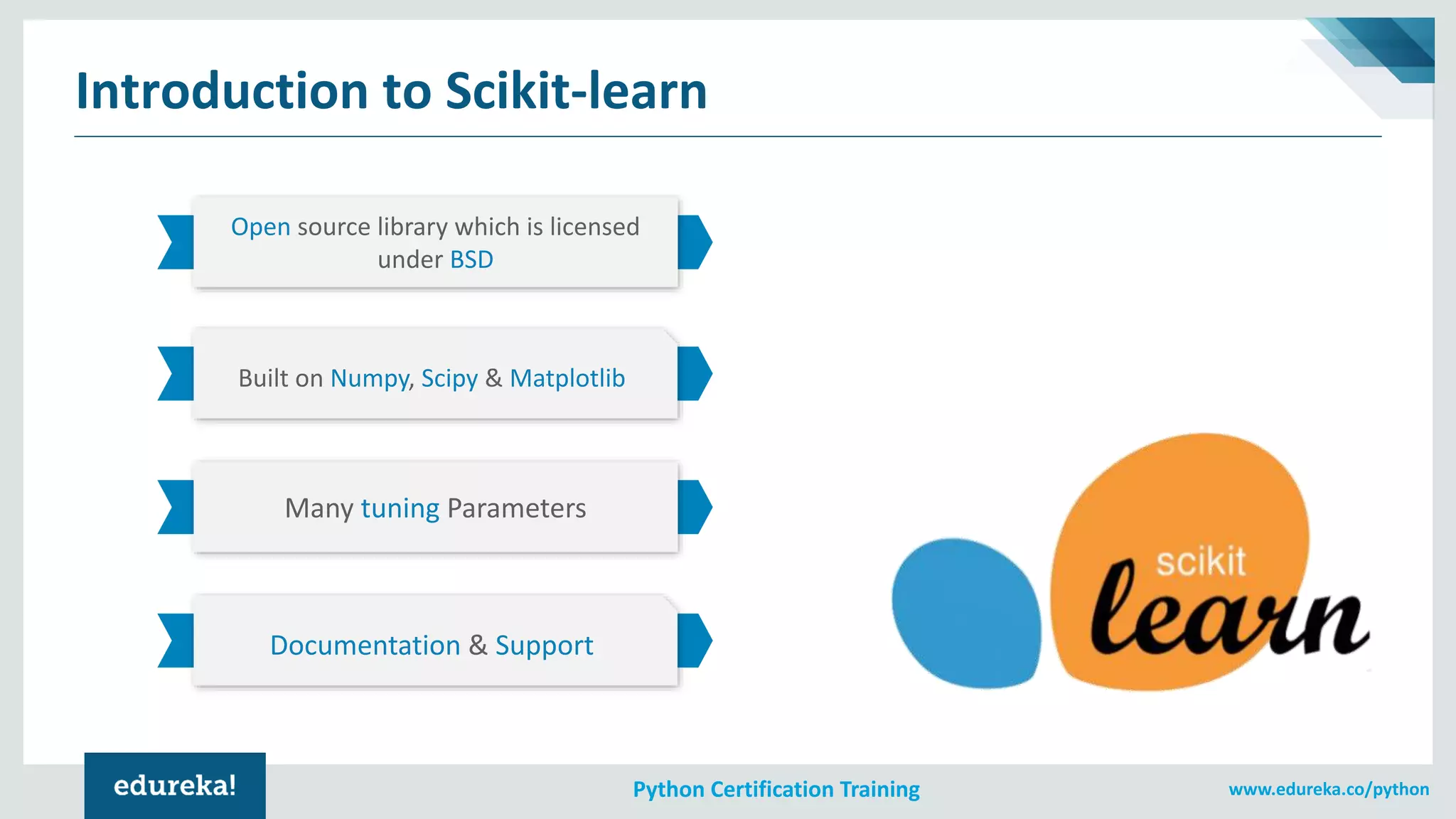 Introduction to Scikit-learn

Open source library which is licensed under BSD

Built on Numpy, Scipy & Matplotlib

Many tuning Parameters

Documentation & Support

scikit learn

edureka!

Python Certification Training

www.edureka.co/python